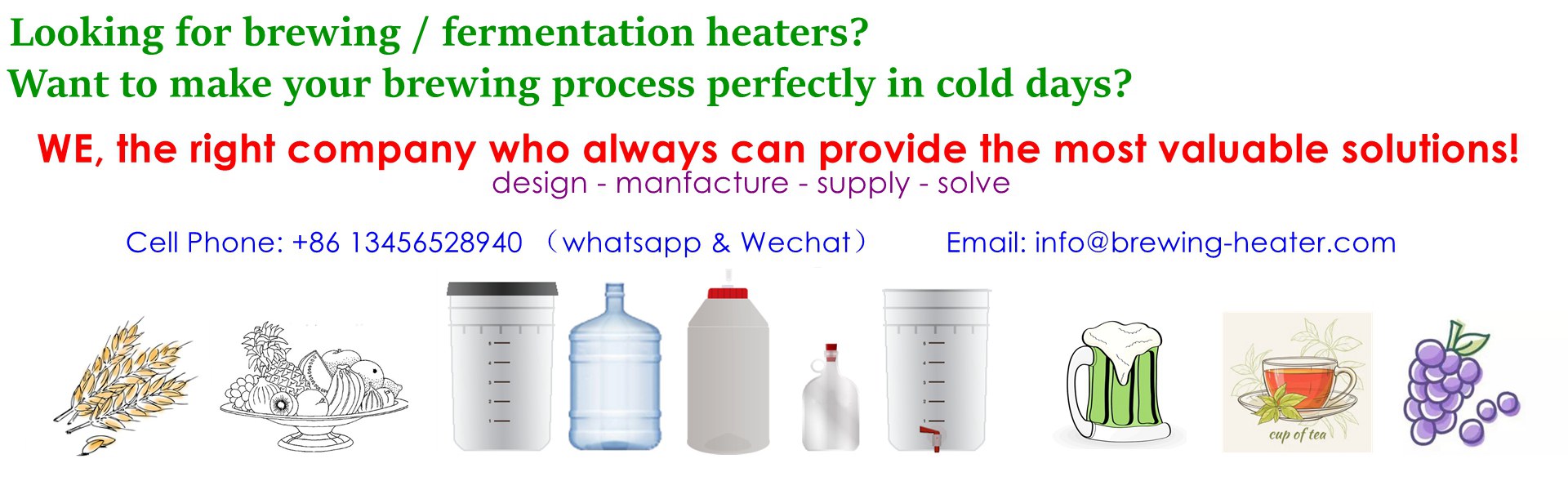 Looking for brewing / fermentation heaters?
Want to make your brewing process perfectly in cold days?

WE, the right company who always can provide the most valuable solutions!
design - manfacture - supply - solve

Cell Phone: +86 13456528940 （whatsapp & Wechat） Email: info@brewing-heater.com

cup of tea